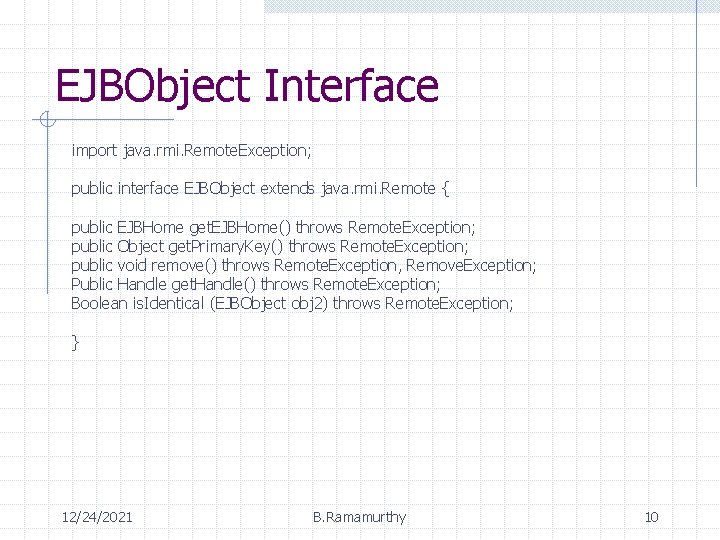 EJBObject Interface

import java.rmi.RemoteException;

public interface EJBObject extends java.rmi.Remote {

public EJBHome getEJBHome() throws RemoteException;
public Object getPrimaryKey() throws RemoteException;
public void remove() throws RemoteException, RemoveException;
Public Handle getHandle() throws RemoteException;
Boolean isIdentical (EJBObject obj2) throws RemoteException;

}

12/24/2021

B.Ramamurthy

10